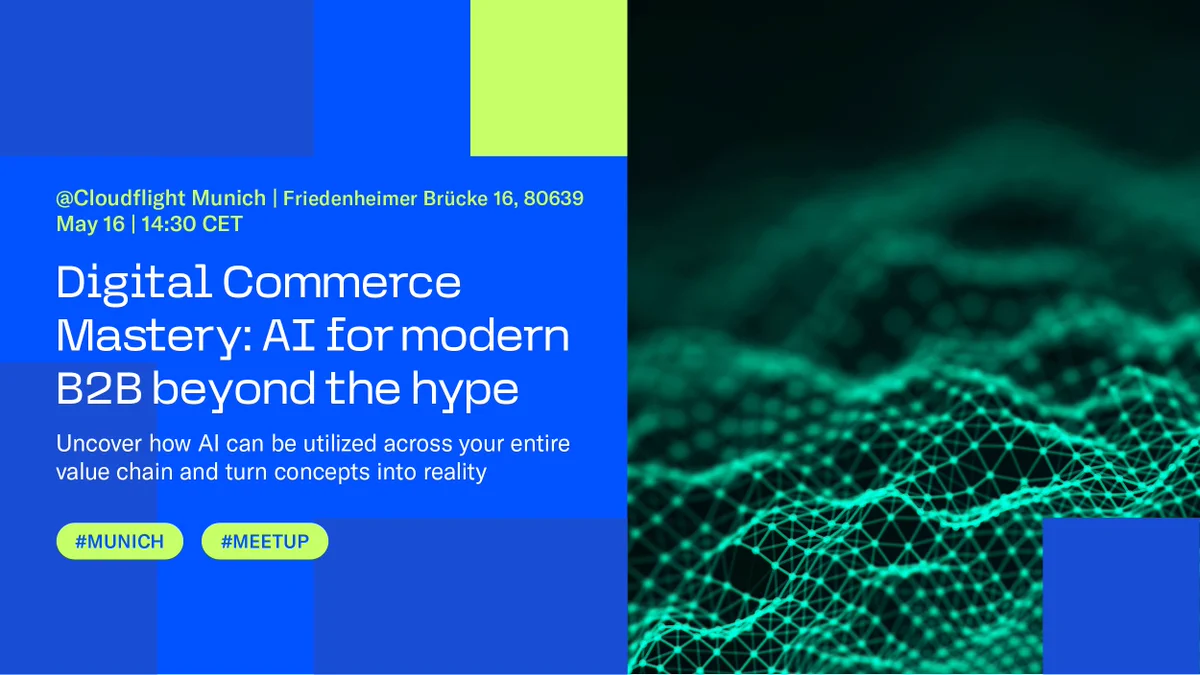 @Cloudflight Munich | Friedenheimer Brücke 16, 80639
May 16 | 14:30 CET

Digital Commerce Mastery: AI for modern B2B beyond the hype

Uncover how AI can be utilized across your entire value chain and turn concepts into reality

#MUNICH

#MEETUP